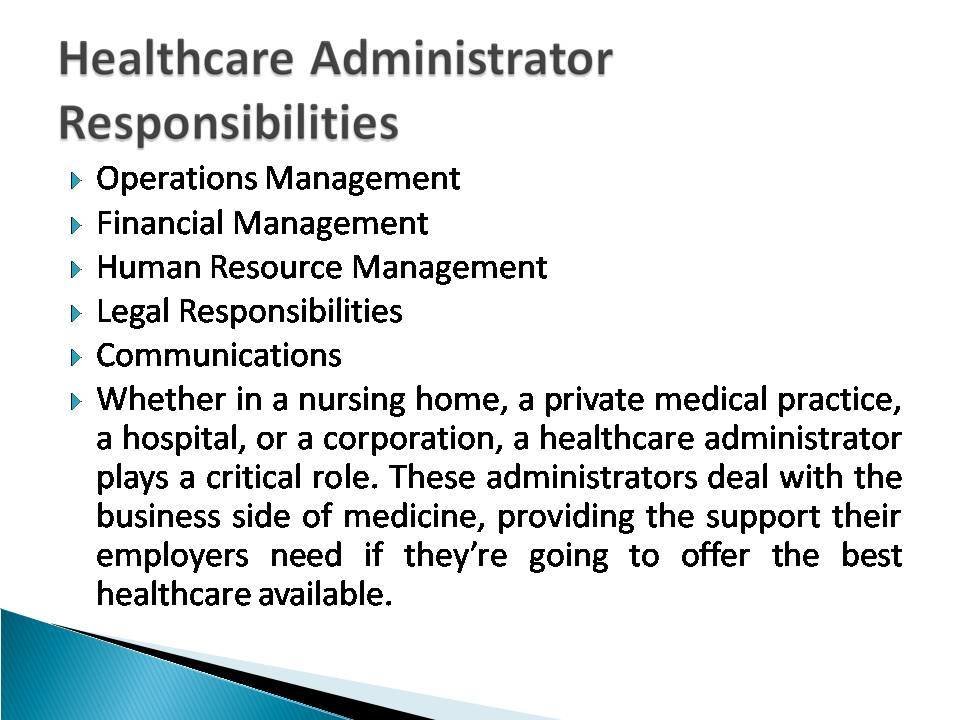 Healthcare Administrator Responsibilities

Operations Management
Financial Management
Human Resource Management
Legal Responsibilities
Communications
Whether in a nursing home, a private medical practice, a hospital, or a corporation, a healthcare administrator plays a critical role. These administrators deal with the business side of medicine, providing the support their employers need if they're going to offer the best healthcare available.